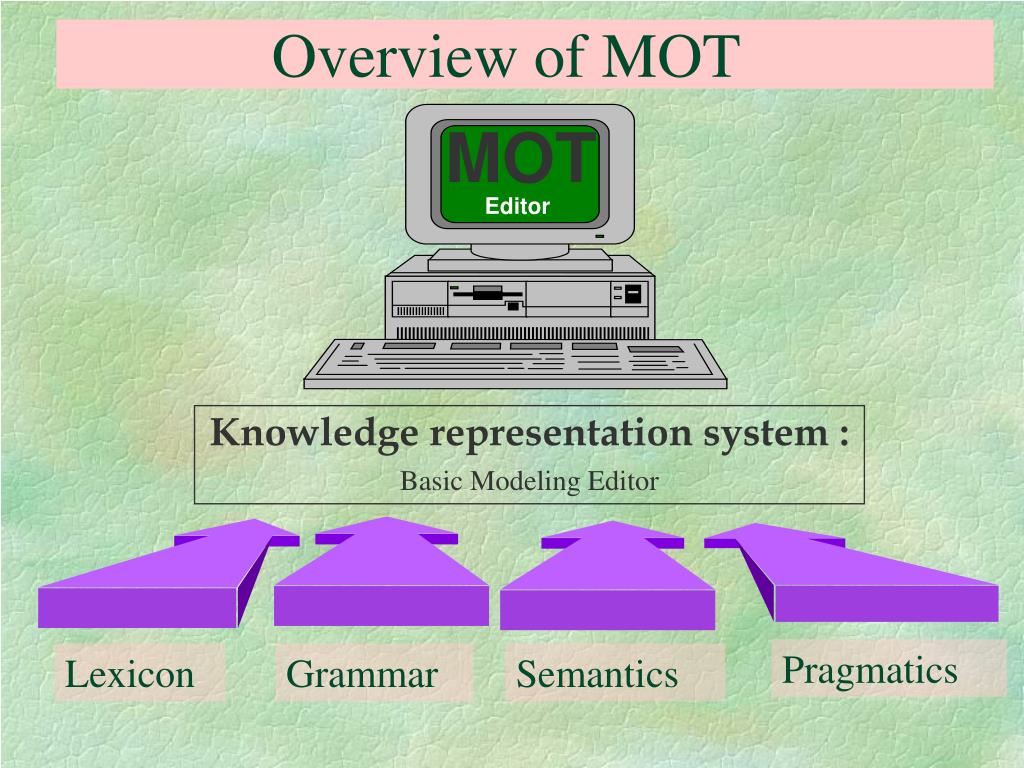 Overview of MOT

MOT
Editor

Knowledge representation system :
Basic Modeling Editor

Lexicon

Grammar

Semantics

Pragmatics